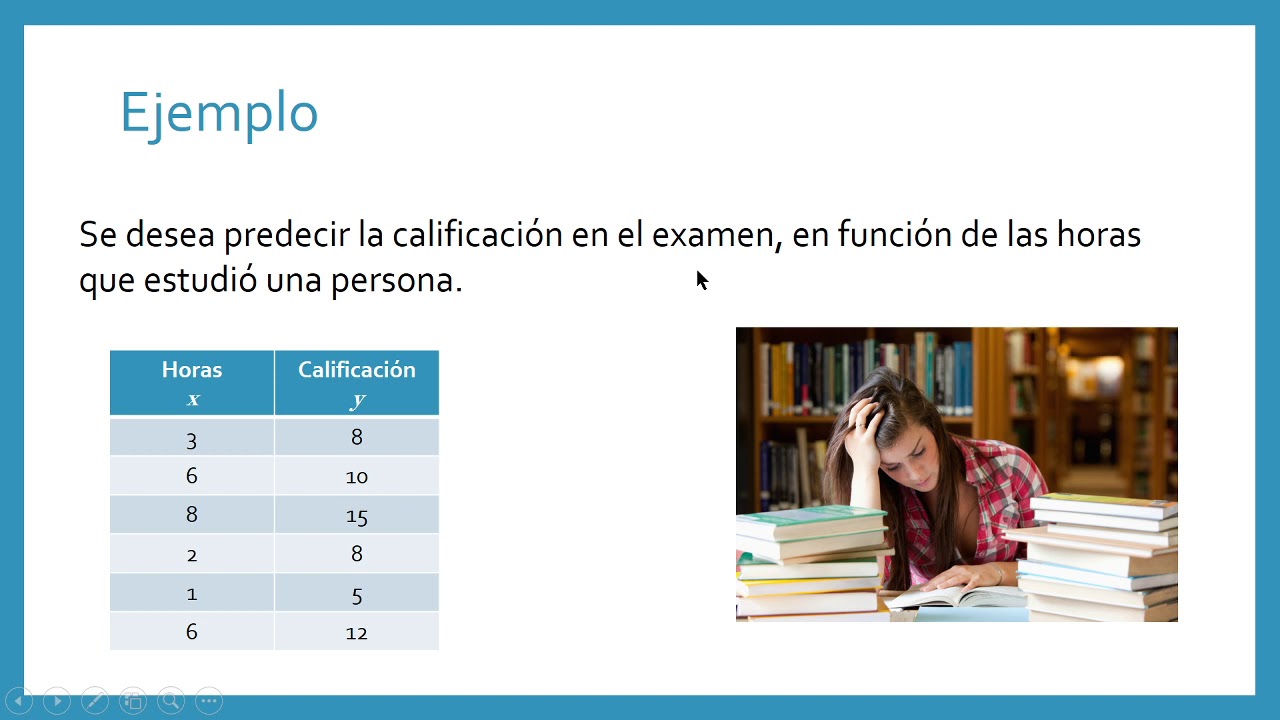 Ejemplo

Se desea predecir la calificación en el examen, en función de las horas que estudió una persona.

| Horas $x$ | Calificación $y$ |
|---|---|
| 3 | 8 |
| 6 | 10 |
| 8 | 15 |
| 2 | 8 |
| 1 | 5 |
| 6 | 12 |